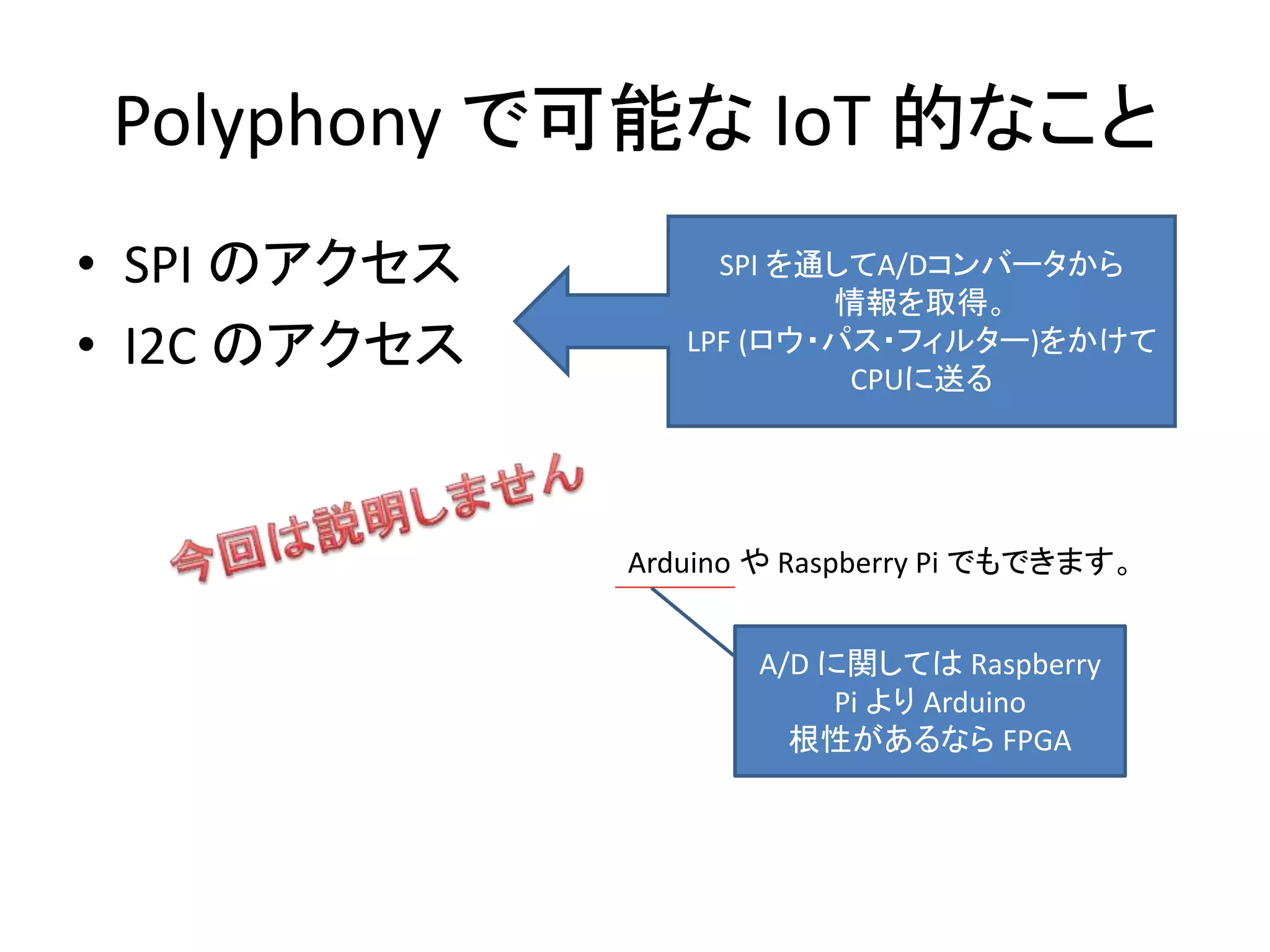 Polyphony で可能な IoT 的なこと

• SPI のアクセス
• I2C のアクセス

SPI を通してA/Dコンバータから情報を取得。
LPF (ロウ・パス・フィルター)をかけてCPUに送る

今回は説明しません

Arduino や Raspberry Pi でもできます。

A/D に関しては Raspberry Pi より Arduino
根性があるなら FPGA